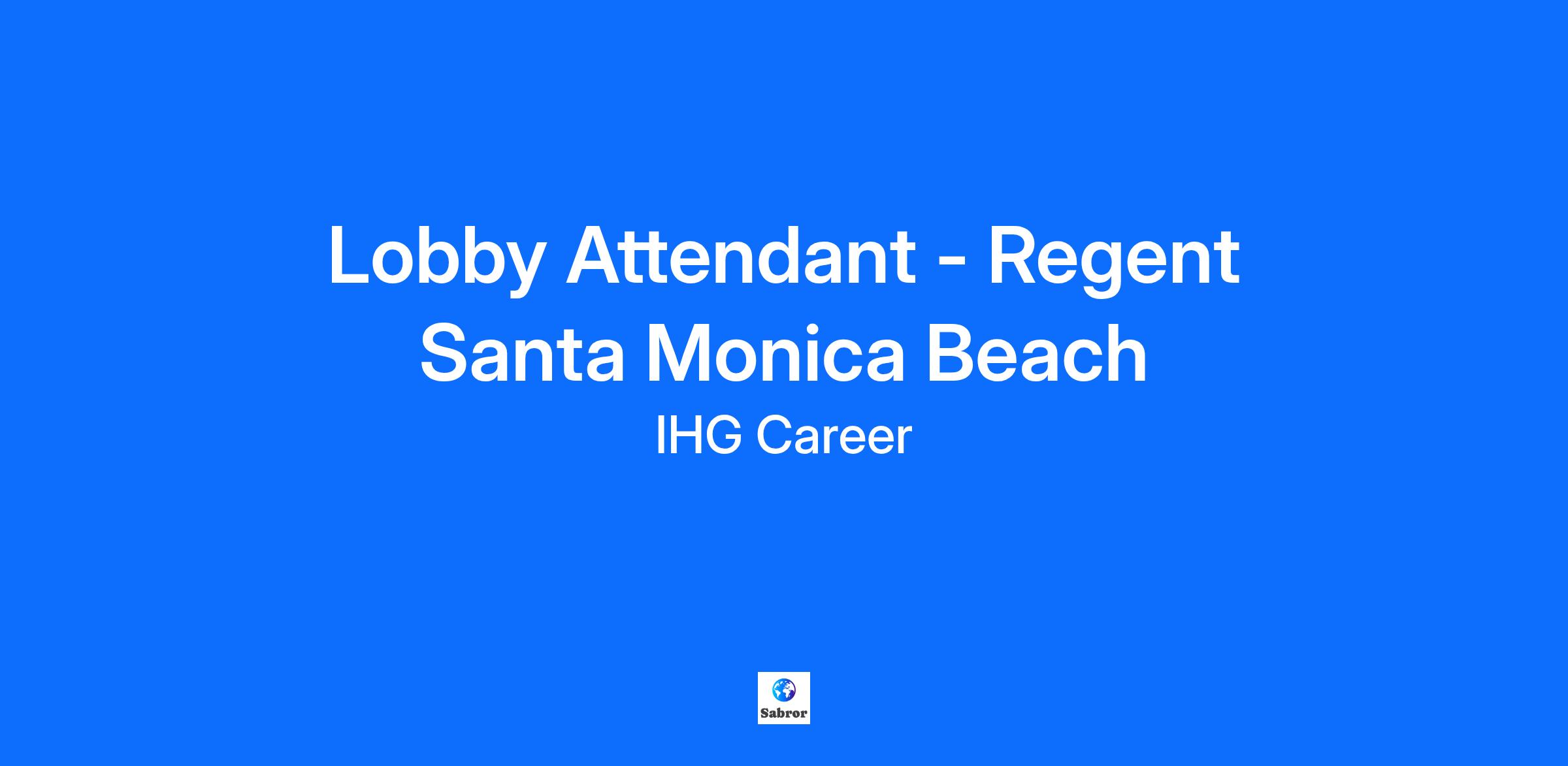 Lobby Attendant - Regent Santa Monica Beach

IHG Career

Sabror